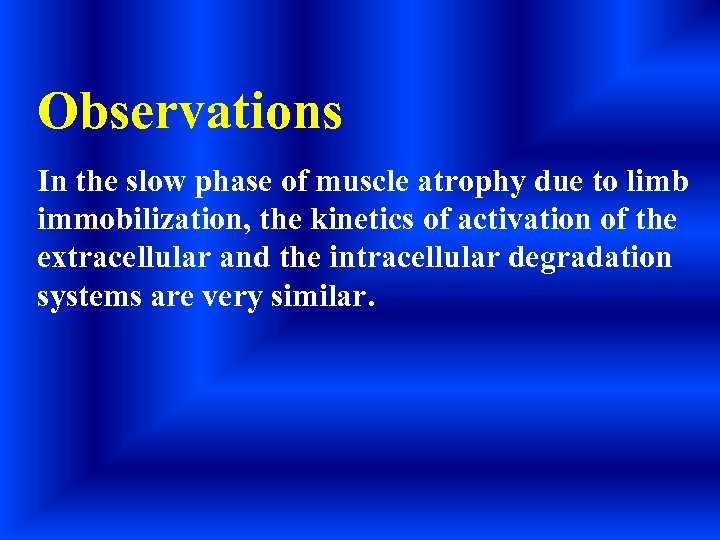 Observations

In the slow phase of muscle atrophy due to limb immobilization, the kinetics of activation of the extracellular and the intracellular degradation systems are very similar.